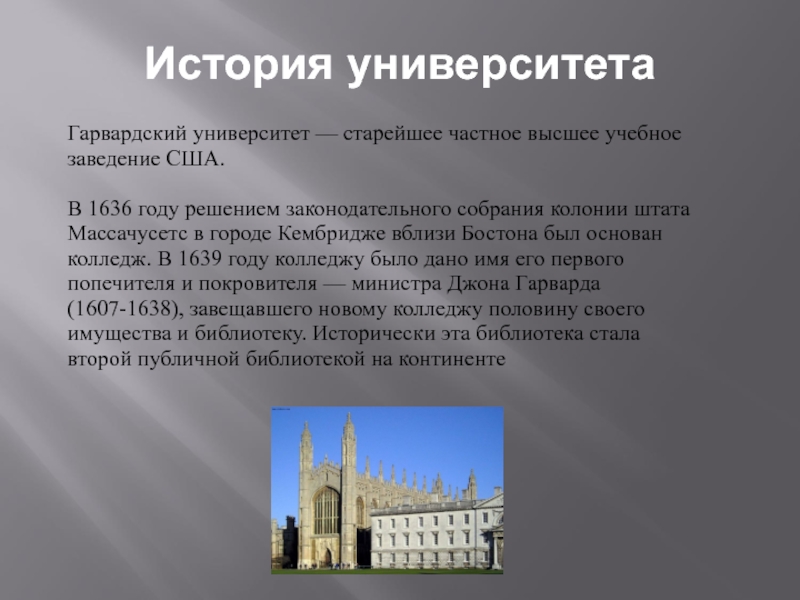 История университета

Гарвардский университет — старейшее частное высшее учебное заведение США.

В 1636 году решением законодательного собрания колонии штата Массачусетс в городе Кембридже вблизи Бостона был основан колледж. В 1639 году колледжу было дано имя его первого попечителя и покровителя — министра Джона Гарварда (1607-1638), завещавшего новому колледжу половину своего имущества и библиотеку. Исторически эта библиотека стала второй публичной библиотекой на континенте